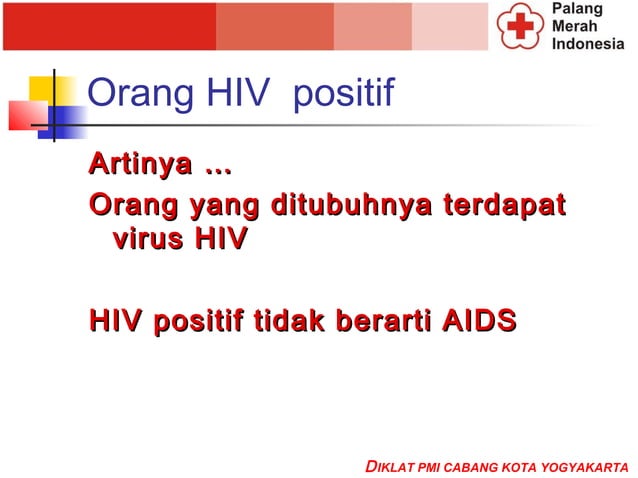 Palang Merah Indonesia

Orang HIV positif

Artinya …

Orang yang ditubuhnya terdapat virus HIV

HIV positif tidak berarti AIDS

DIKLAT PMI CABANG KOTA YOGYAKARTA